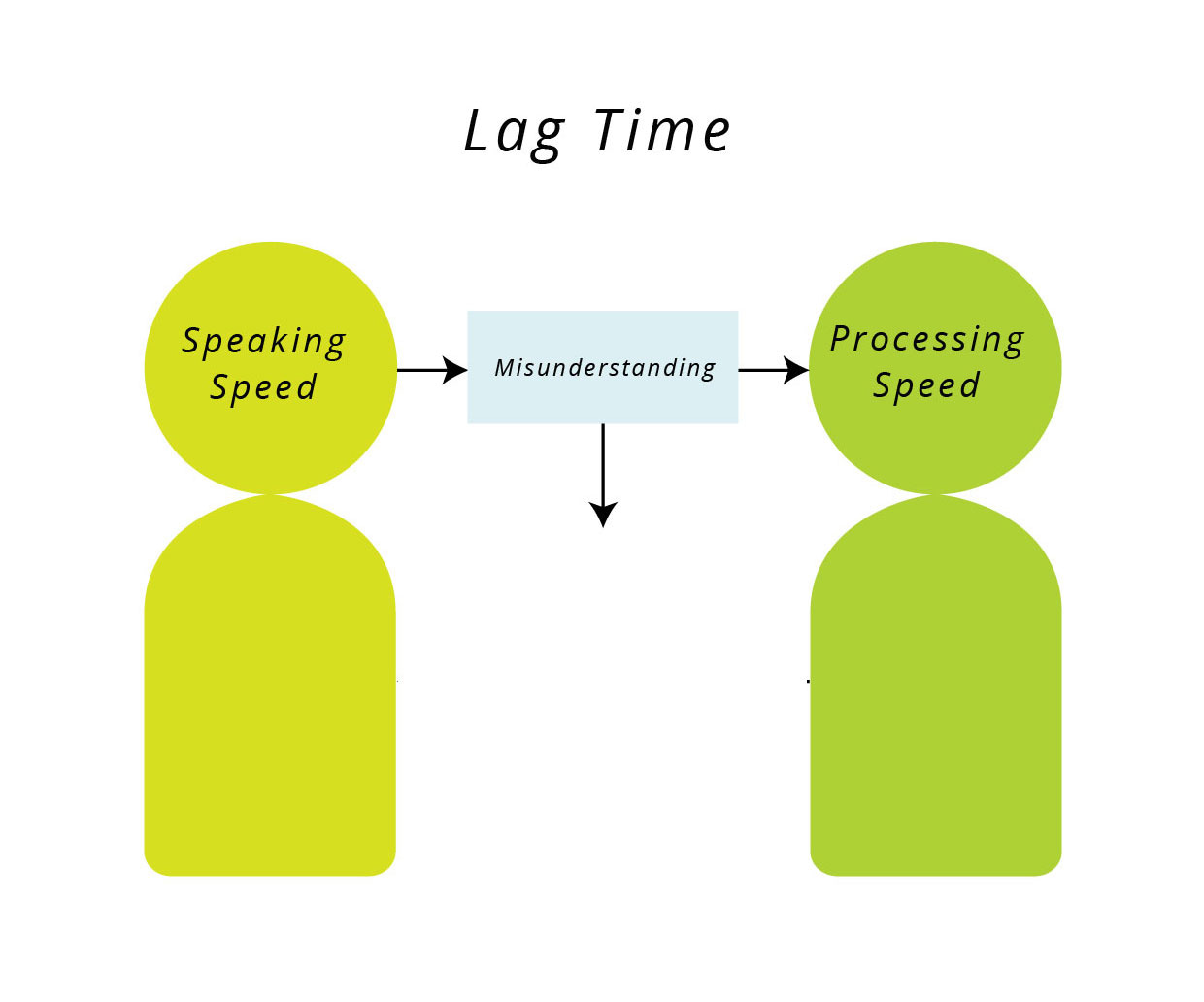 Lag Time

Speaking Speed

Misunderstanding

Processing Speed